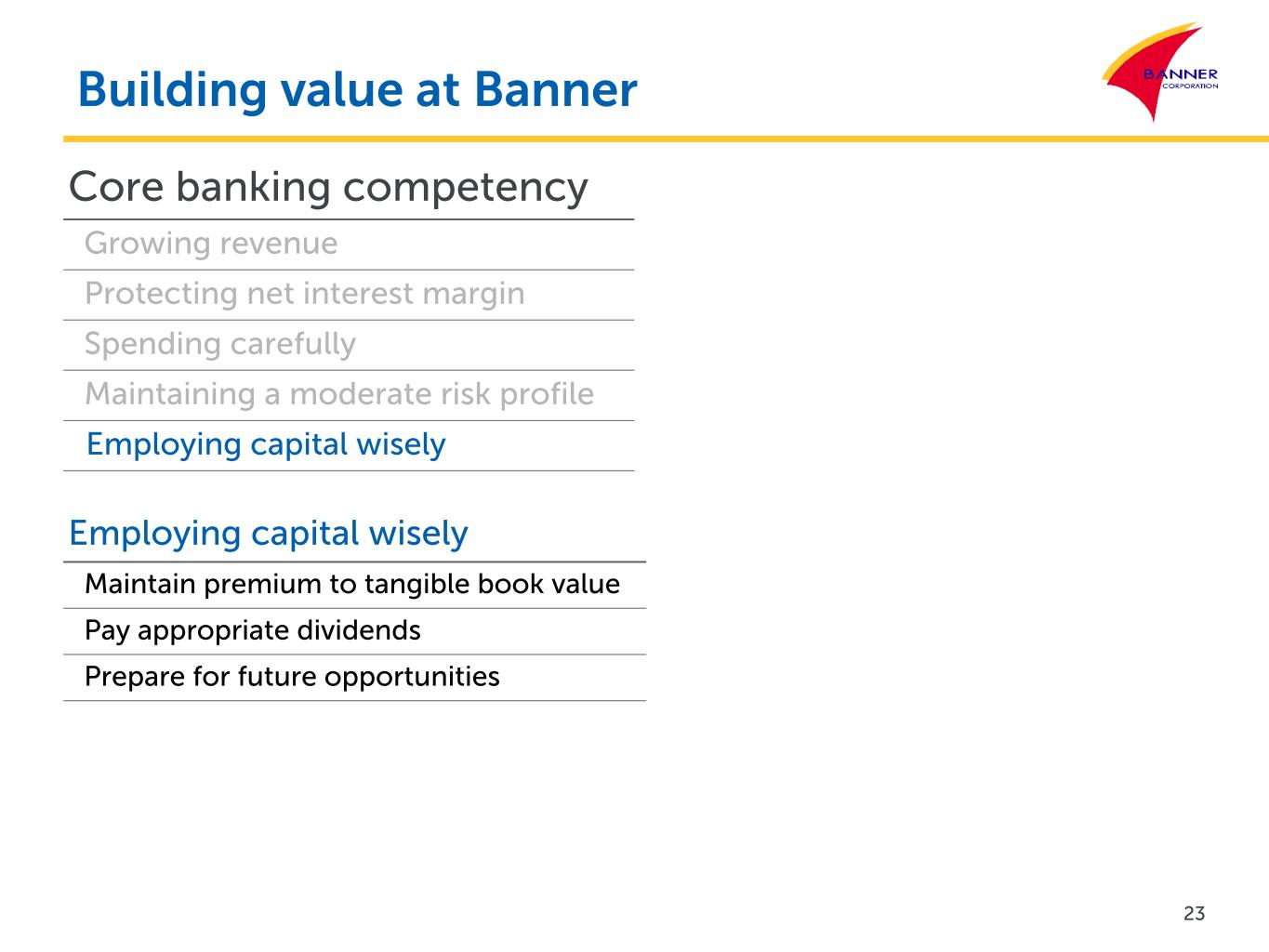 Building value at Banner

BANNER
CORPORATION

Core banking competency

Growing revenue

Protecting net interest margin

Spending carefully

Maintaining a moderate risk profile

Employing capital wisely

Employing capital wisely

Maintain premium to tangible book value

Pay appropriate dividends

Prepare for future opportunities

23